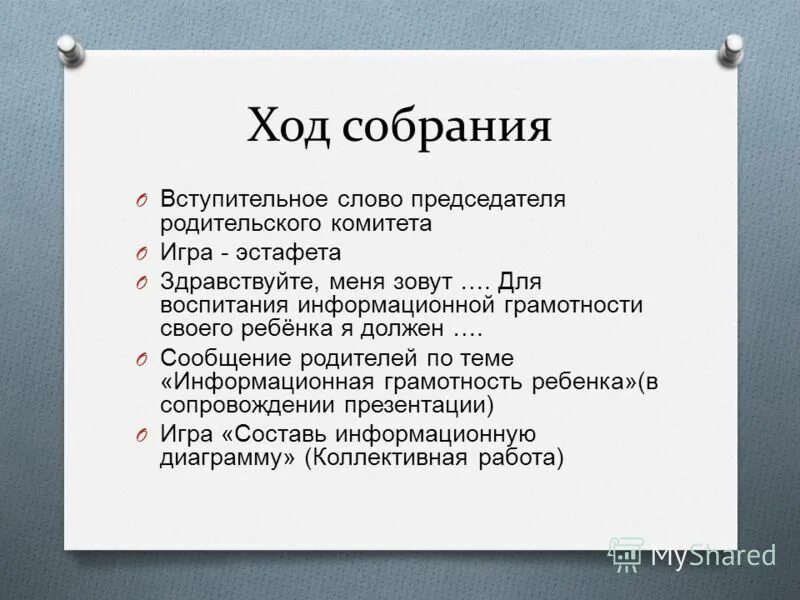 Ход собрания

O Вступительное слово председателя родительского комитета
O Игра - эстафета
O Здравствуйте, меня зовут …. Для воспитания информационной грамотности своего ребёнка я должен ….
O Сообщение родителей по теме «Информационная грамотность ребенка»(в сопровождении презентации)
O Игра «Составь информационную диаграмму» (Коллективная работа)

MyShared